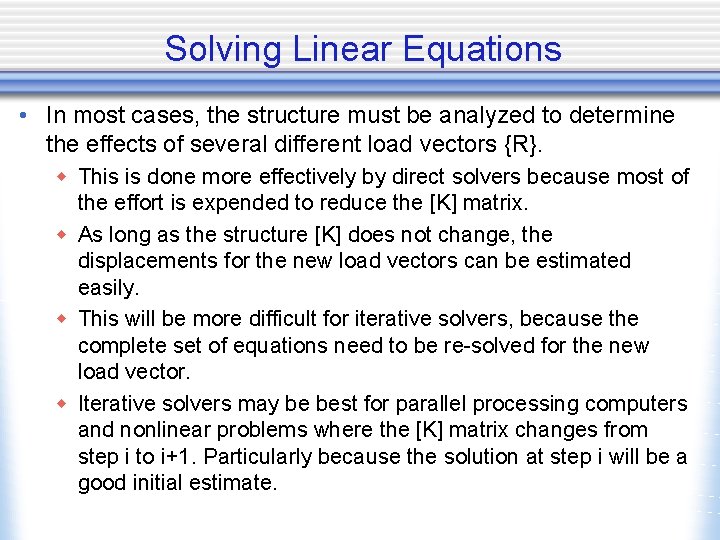 Solving Linear Equations

• In most cases, the structure must be analyzed to determine the effects of several different load vectors {R}.

◆ This is done more effectively by direct solvers because most of the effort is expended to reduce the [K] matrix.

◆ As long as the structure [K] does not change, the displacements for the new load vectors can be estimated easily.

◆ This will be more difficult for iterative solvers, because the complete set of equations need to be re-solved for the new load vector.

◆ Iterative solvers may be best for parallel processing computers and nonlinear problems where the [K] matrix changes from step i to i+1. Particularly because the solution at step i will be a good initial estimate.